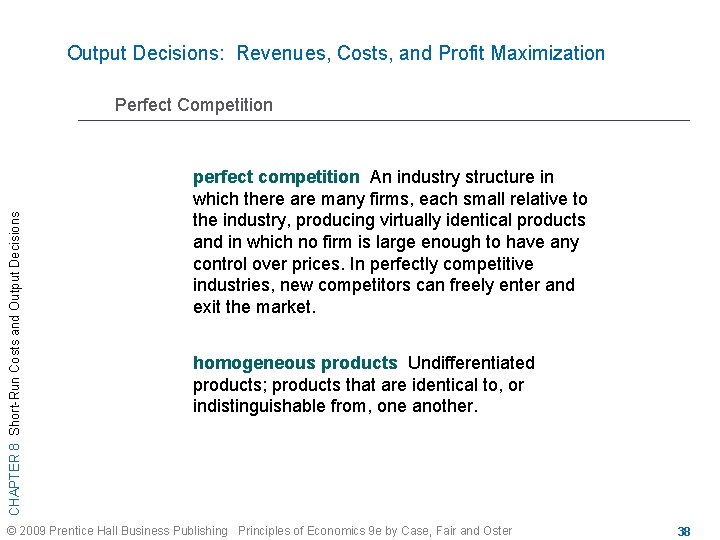 Output Decisions: Revenues, Costs, and Profit Maximization

Perfect Competition

perfect competition An industry structure in which there are many firms, each small relative to the industry, producing virtually identical products and in which no firm is large enough to have any control over prices. In perfectly competitive industries, new competitors can freely enter and exit the market.

homogeneous products Undifferentiated products; products that are identical to, or indistinguishable from, one another.

CHAPTER 8 Short-Run Costs and Output Decisions

© 2009 Prentice Hall Business Publishing Principles of Economics 9e by Case, Fair and Oster

38